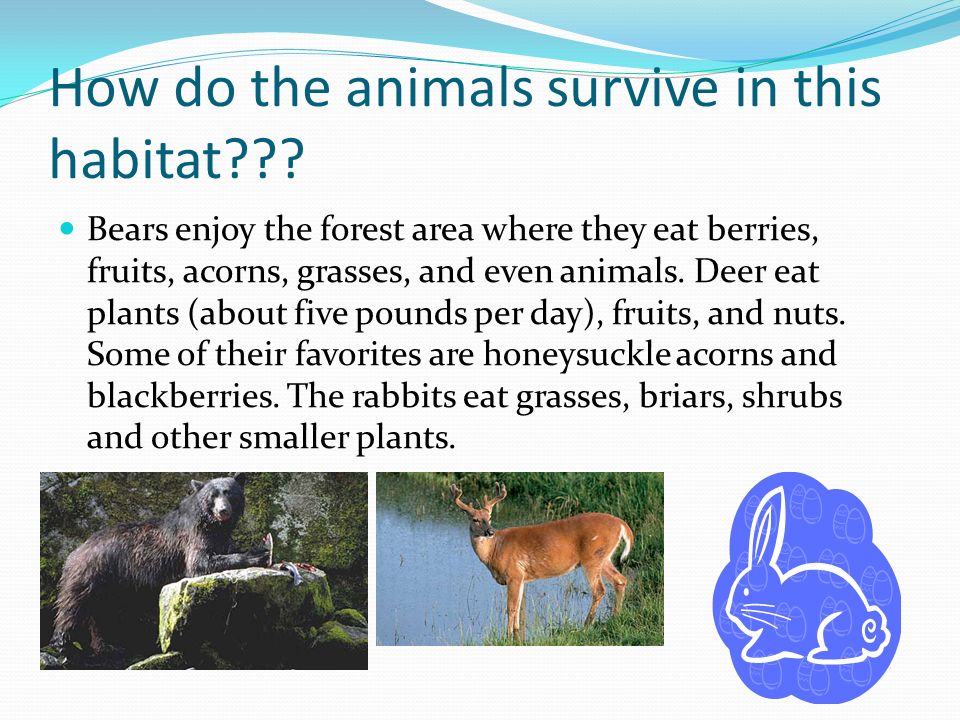 How do the animals survive in this habitat???

Bears enjoy the forest area where they eat berries, fruits, acorns, grasses, and even animals. Deer eat plants (about five pounds per day), fruits, and nuts. Some of their favorites are honeysuckle acorns and blackberries. The rabbits eat grasses, briars, shrubs and other smaller plants.